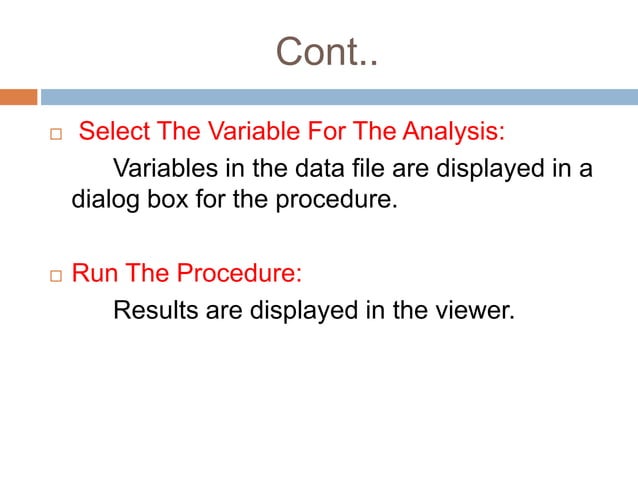 Cont..

□ Select The Variable For The Analysis:
Variables in the data file are displayed in a dialog box for the procedure.

□ Run The Procedure:
Results are displayed in the viewer.